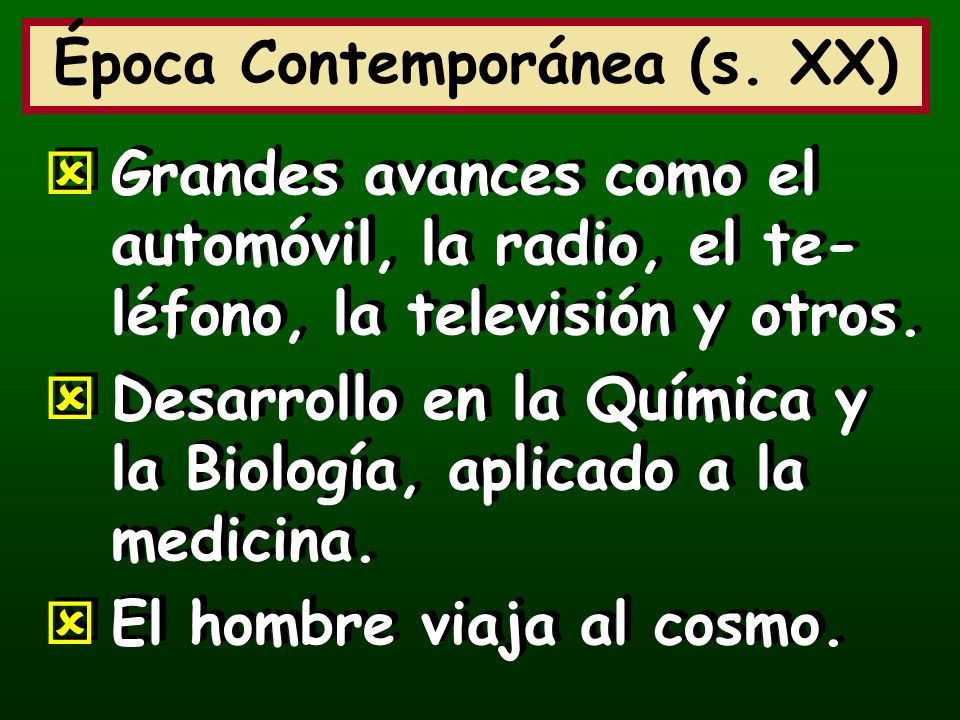 Época Contemporánea (s. XX)

Grandes avances como el automóvil, la radio, el teléfono, la televisión y otros.

Desarrollo en la Química y la Biología, aplicado a la medicina.

El hombre viaja al cosmo.